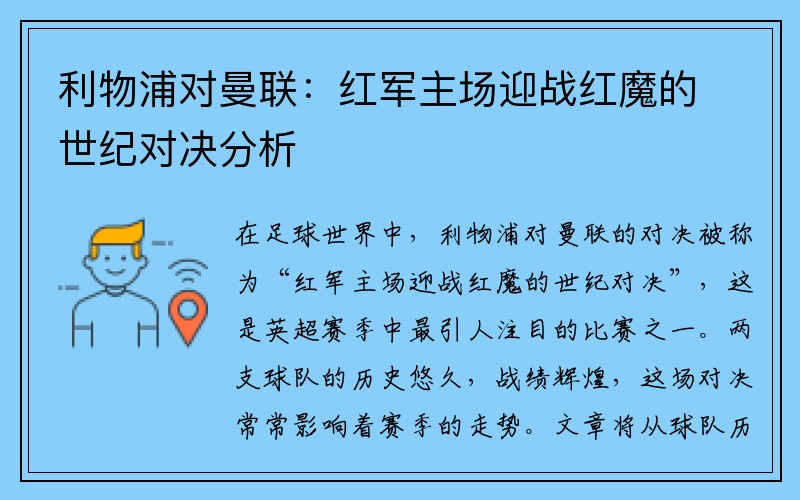 利物浦对曼联：红军主场迎战红魔的世纪对决分析

在足球世界中，利物浦对曼联的对决被称为“红军主场迎战红魔的世纪对决”，这是英超赛季中最引人注目的比赛之一。两支球队的历史悠久，战绩辉煌，这场对决常常影响着赛季的走势。文章将从球队历